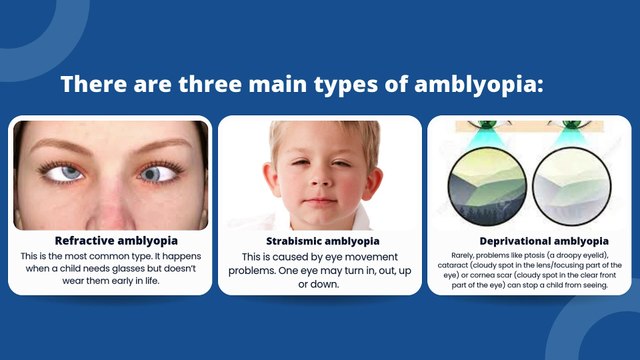 There are three main types of amblyopia:

Refractive amblyopia

This is the most common type. It happens when a child needs glasses but doesn't wear them early in life.

Strabismic amblyopia

This is caused by eye movement problems. One eye may turn in, out, up or down.

Deprivational amblyopia

Rarely, problems like ptosis (a droopy eyelid), cataract (cloudy spot in the lens/focusing part of the eye) or cornea scar (cloudy spot in the clear front part of the eye) can stop a child from seeing.